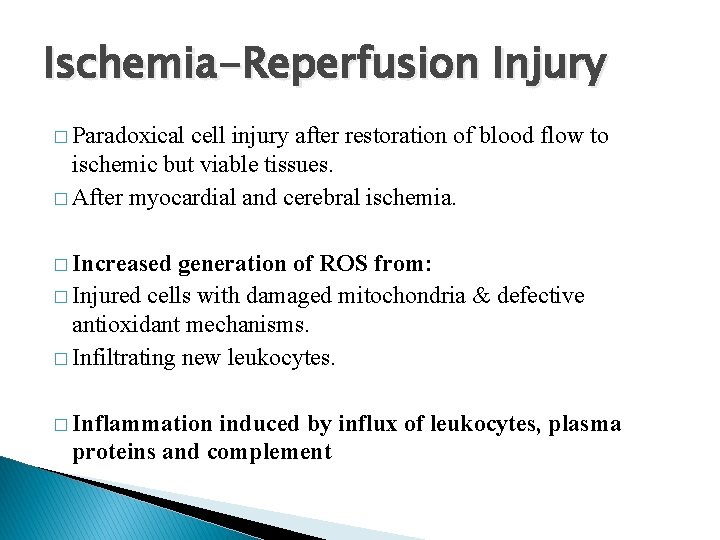 Ischemia-Reperfusion Injury

□ Paradoxical cell injury after restoration of blood flow to ischemic but viable tissues.
□ After myocardial and cerebral ischemia.

□ Increased generation of ROS from:
□ Injured cells with damaged mitochondria & defective antioxidant mechanisms.
□ Infiltrating new leukocytes.

□ Inflammation induced by influx of leukocytes, plasma proteins and complement